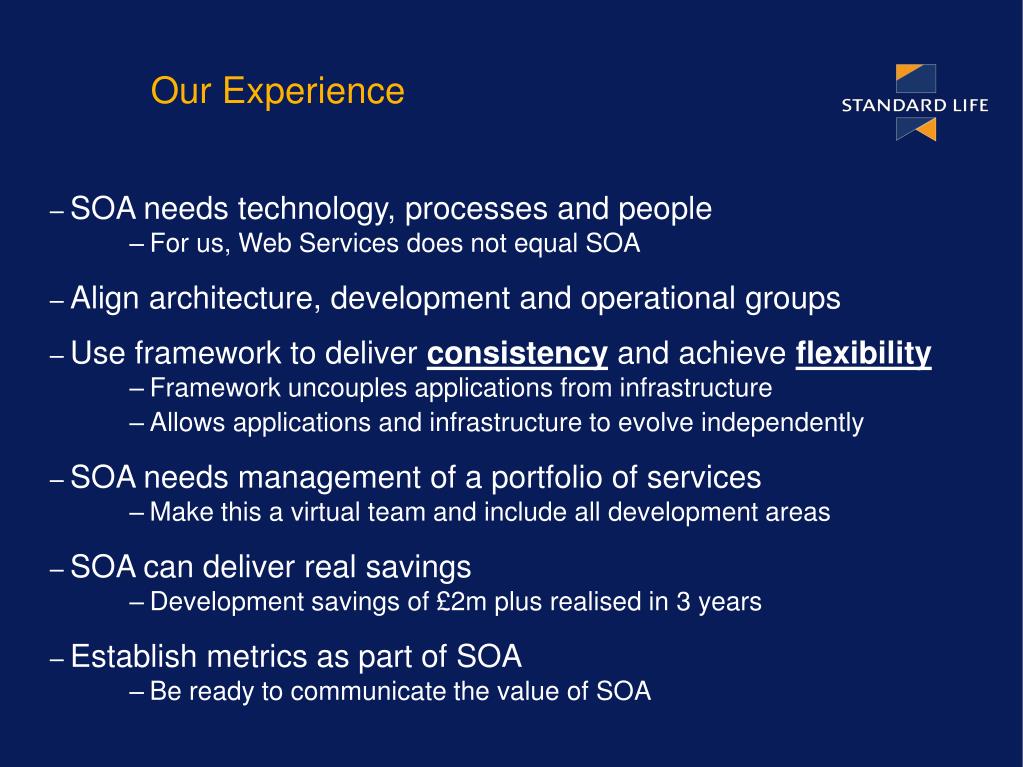 Our Experience

STANDARD LIFE

– SOA needs technology, processes and people
– For us, Web Services does not equal SOA

– Align architecture, development and operational groups

– Use framework to deliver consistency and achieve flexibility
– Framework uncouples applications from infrastructure
– Allows applications and infrastructure to evolve independently

– SOA needs management of a portfolio of services
– Make this a virtual team and include all development areas

– SOA can deliver real savings
– Development savings of £2m plus realised in 3 years

– Establish metrics as part of SOA
– Be ready to communicate the value of SOA